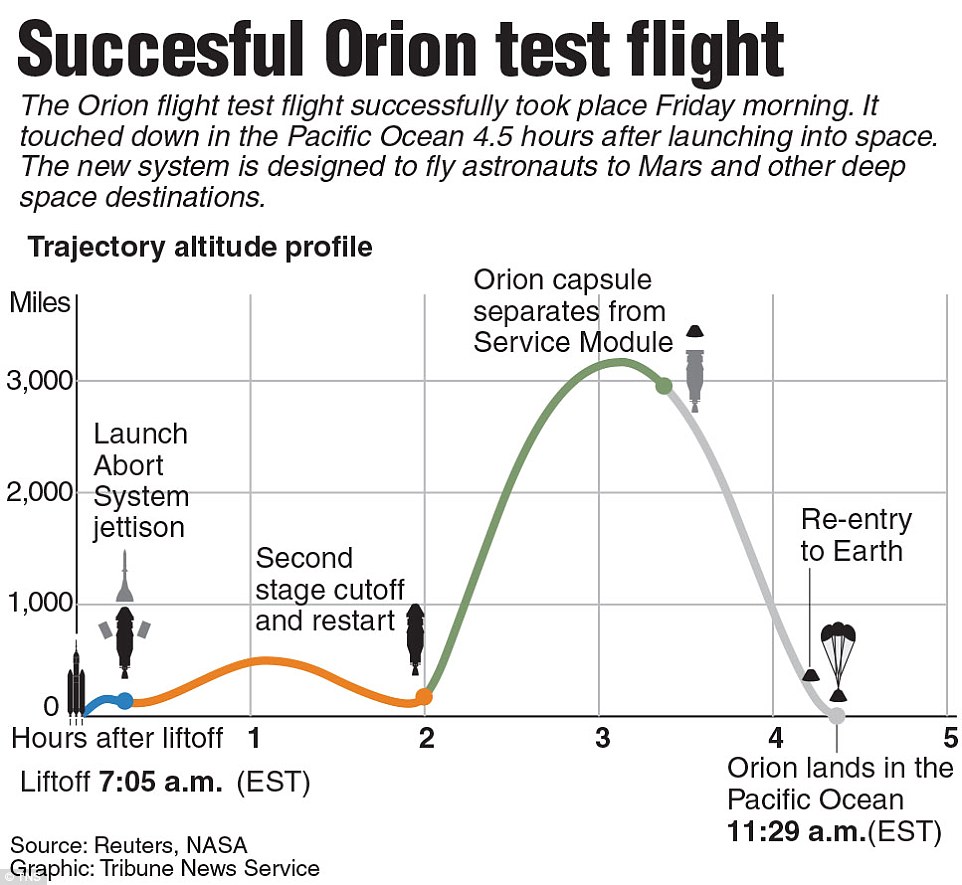 Succesful Orion test flight

The Orion flight test flight successfully took place Friday morning. It touched down in the Pacific Ocean 4.5 hours after launching into space. The new system is designed to fly astronauts to Mars and other deep space destinations.

Trajectory altitude profile

Miles

3,000

2,000

1,000

0

Launch Abort System jettison

Second stage cutoff and restart

Orion capsule separates from Service Module

Re-entry to Earth

Hours after liftoff 1 2 3 4 5

Liftoff 7:05 a.m. (EST)

Orion lands in the Pacific Ocean 11:29 a.m.(EST)

Source: Reuters, NASA
Graphic: Tribune News Service